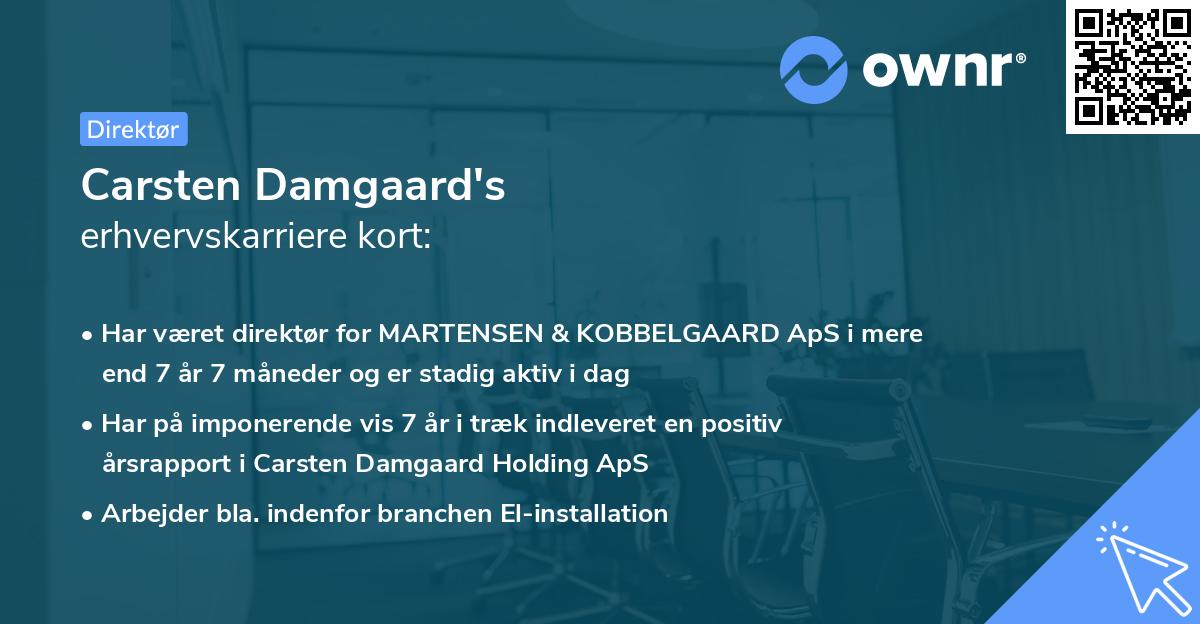 ownr®

Direktør

Carsten Damgaard's
erhvervskarriere kort:

• Har været direktør for MARTENSEN & KOBBELGAARD ApS i mere end 7 år 7 måneder og er stadig aktiv i dag

• Har på imponerende vis 7 år i træk indleveret en positiv årsrapport i Carsten Damgaard Holding ApS

• Arbejder bla. indenfor branchen El-installation